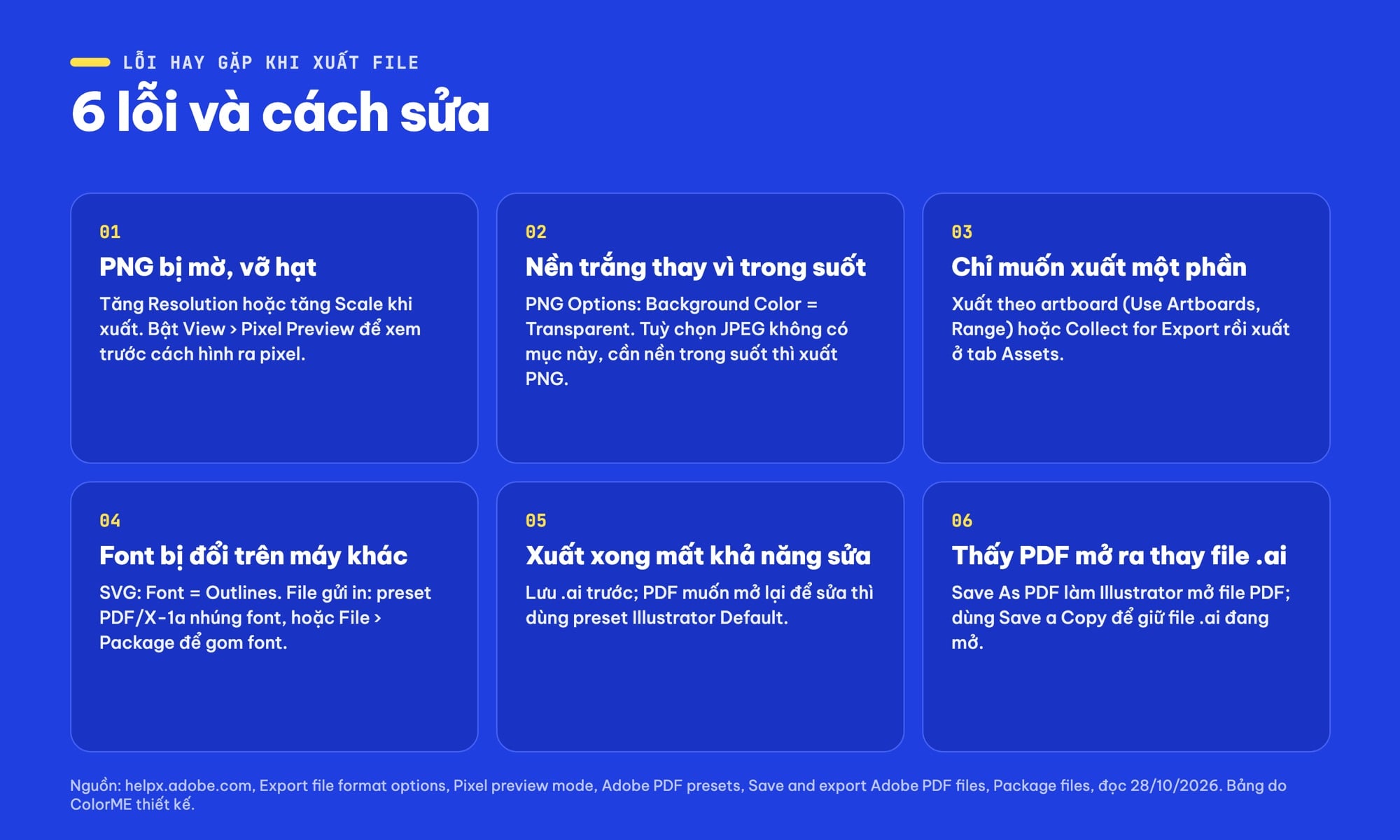 LỖI HAY GẶP KHI XUẤT FILE

6 lỗi và cách sửa

01

PNG bị mờ, vỡ hạt

Tăng Resolution hoặc tăng Scale khi xuất. Bật View > Pixel Preview để xem trước cách hình ra pixel.

02

Nền trắng thay vì trong suốt

PNG Options: Background Color = Transparent. Tuỳ chọn JPEG không có mục này, cần nền trong suốt thì xuất PNG.

03

Chỉ muốn xuất một phần

Xuất theo artboard (Use Artboards, Range) hoặc Collect for Export rồi xuất ở tab Assets.

04

Font bị đổi trên máy khác

SVG: Font = Outlines. File gửi in: preset PDF/X-1a nhúng font, hoặc File > Package để gom font.

05

Xuất xong mất khả năng sửa

Lưu .ai trước; PDF muốn mở lại để sửa thì dùng preset Illustrator Default.

06

Thấy PDF mở ra thay file .ai

Save As PDF làm Illustrator mở file PDF; dùng Save a Copy để giữ file .ai đang mở.

Nguồn: helpx.adobe.com, Export file format options, Pixel preview mode, Adobe PDF presets, Save and export Adobe PDF files, Package files, đọc 28/10/2026. Bảng do ColorME thiết kế.